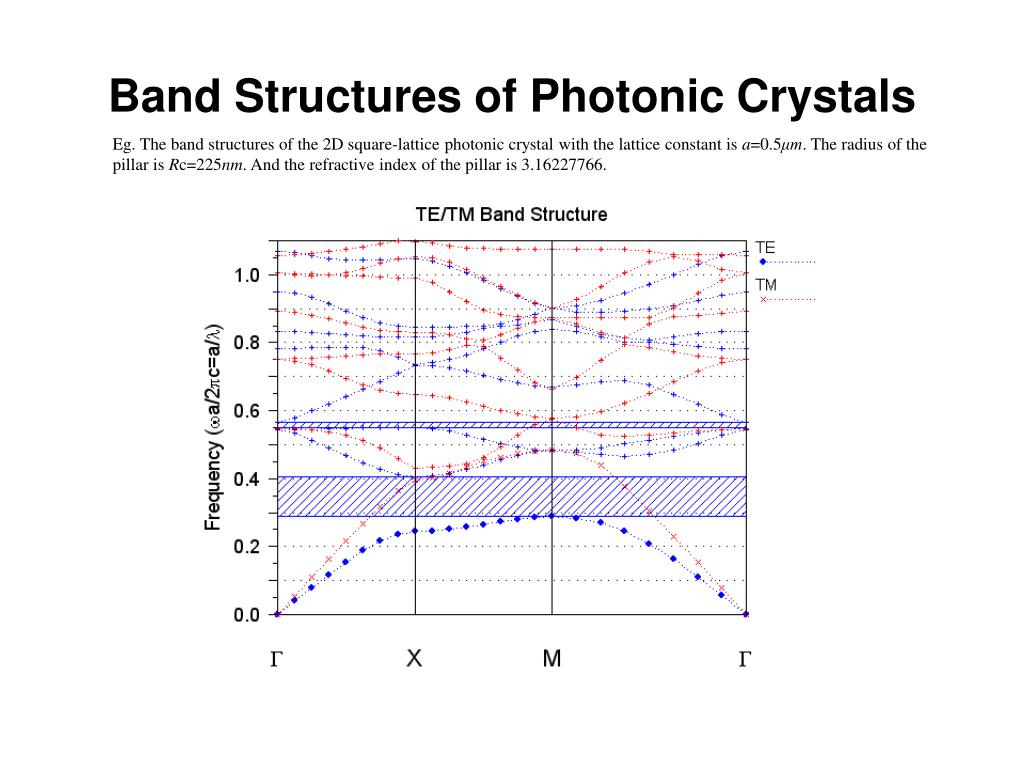 Band Structures of Photonic Crystals

Eg. The band structures of the 2D square-lattice photonic crystal with the lattice constant is $a$=0.5$\mu m$. The radius of the pillar is $R$c=225$nm$. And the refractive index of the pillar is 3.16227766.

TE/TM Band Structure

TE
TM

Frequency ($\omega a/2\pi c=a/\lambda$)

1.0
0.8
0.6
0.4
0.2
0.0

$\Gamma$ X M $\Gamma$